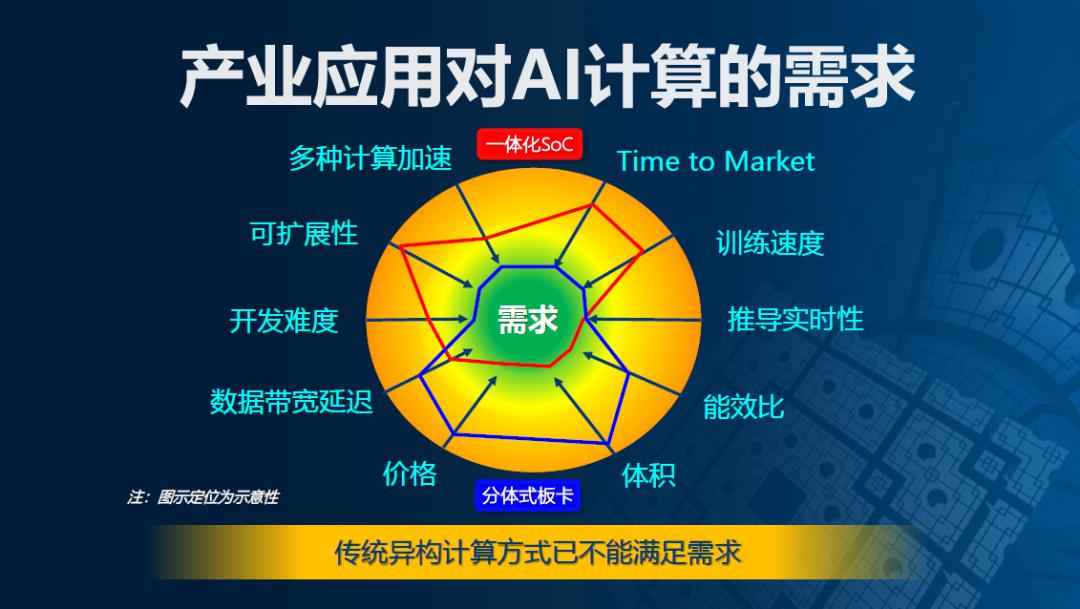 产业应用对AI计算的需求

一体化SoC

多种计算加速

Time to Market

可扩展性

训练速度

开发难度

需求

推导实时性

数据带宽延迟

能效比

价格

体积

分体式板卡

注：图示定位为示意性

传统异构计算方式已不能满足需求